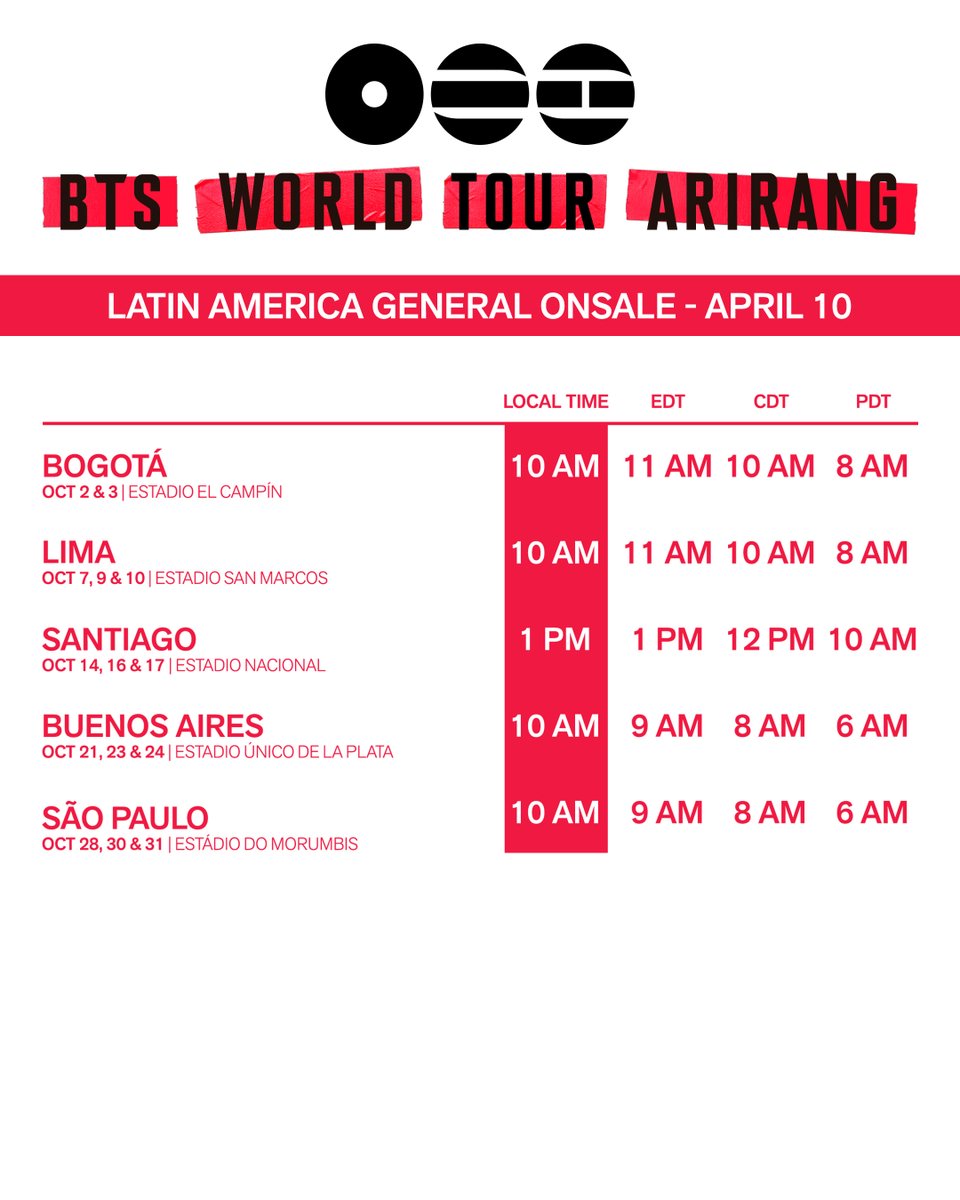 BTS WORLD TOUR ARIRANG

LATIN AMERICA GENERAL ONSALE - APRIL 10

| | LOCAL TIME | EDT | CDT | PDT |
|---|---|---|---|---|
| BOGOTÁ OCT 2 & 3 \| ESTADIO EL CAMPÍN | 10 AM | 11 AM | 10 AM | 8 AM |
| LIMA OCT 7, 9 & 10 \| ESTADIO SAN MARCOS | 10 AM | 11 AM | 10 AM | 8 AM |
| SANTIAGO OCT 14, 16 & 17 \| ESTADIO NACIONAL | 1 PM | 1 PM | 12 PM | 10 AM |
| BUENOS AIRES OCT 21, 23 & 24 \| ESTADIO ÚNICO DE LA PLATA | 10 AM | 9 AM | 8 AM | 6 AM |
| SÃO PAULO OCT 28, 30 & 31 \| ESTÁDIO DO MORUMBIS | 10 AM | 9 AM | 8 AM | 6 AM |